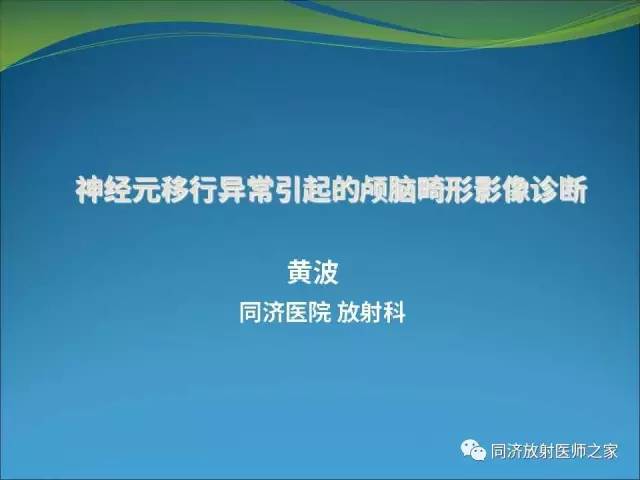 神经元移行异常引起的颅脑畸形影像诊断

黄波

同济医院 放射科

同济放射医师之家